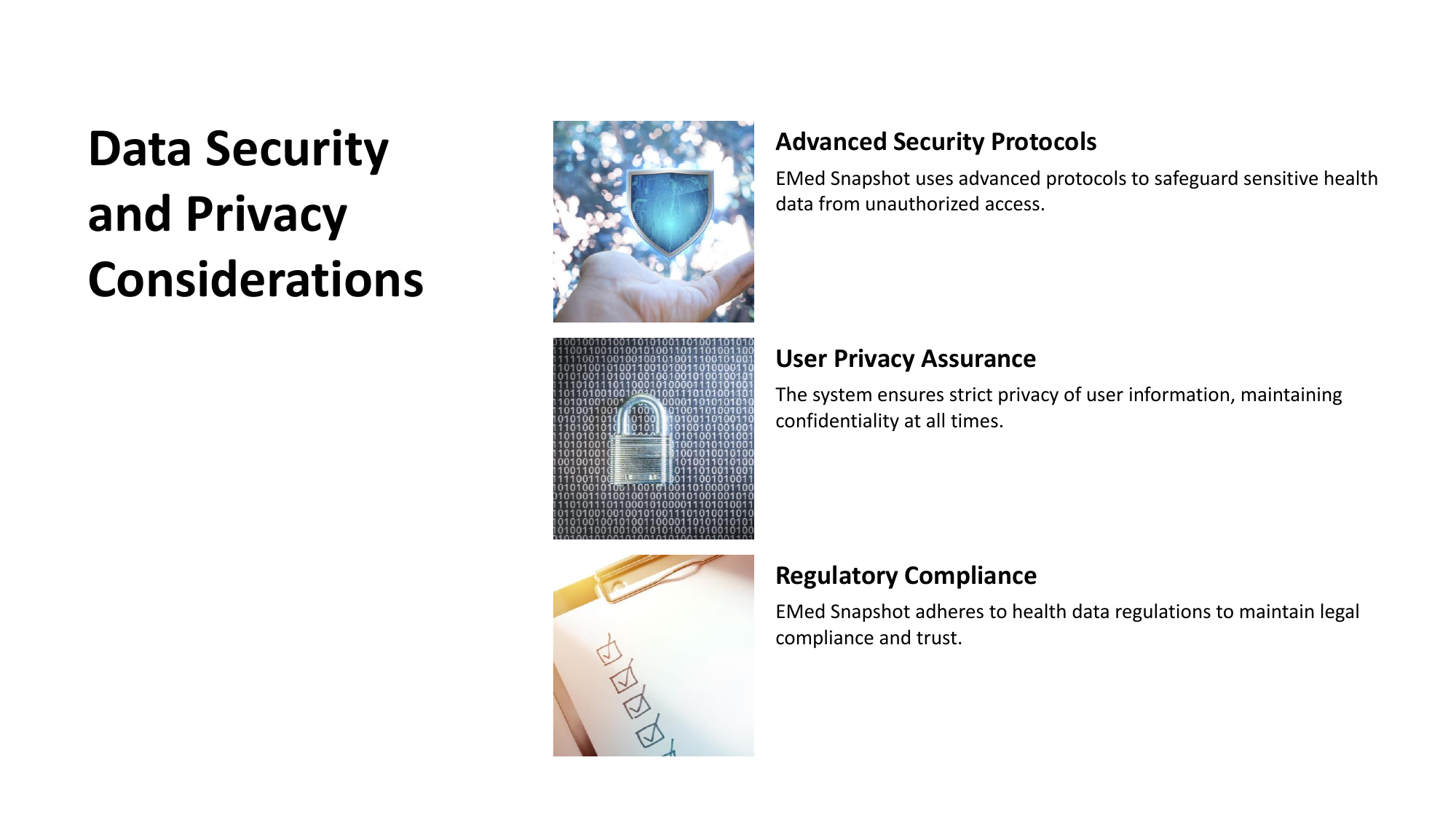 Data Security and Privacy Considerations

Advanced Security Protocols

EMed Snapshot uses advanced protocols to safeguard sensitive health data from unauthorized access.

User Privacy Assurance

The system ensures strict privacy of user information, maintaining confidentiality at all times.

Regulatory Compliance

EMed Snapshot adheres to health data regulations to maintain legal compliance and trust.